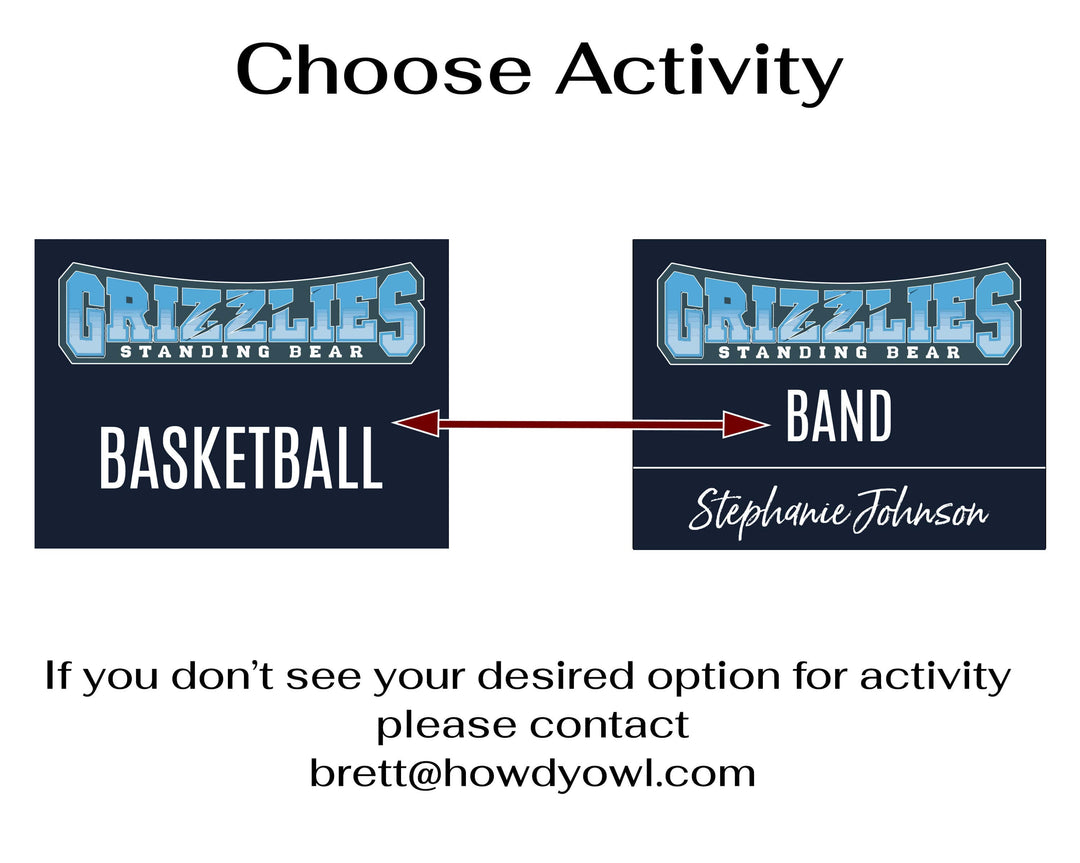 Choose Activity

GRIZZLIES
STANDING BEAR

BASKETBALL

GRIZZLIES
STANDING BEAR

BAND

Stephanie Johnson

If you don't see your desired option for activity please contact brett@howdyowl.com